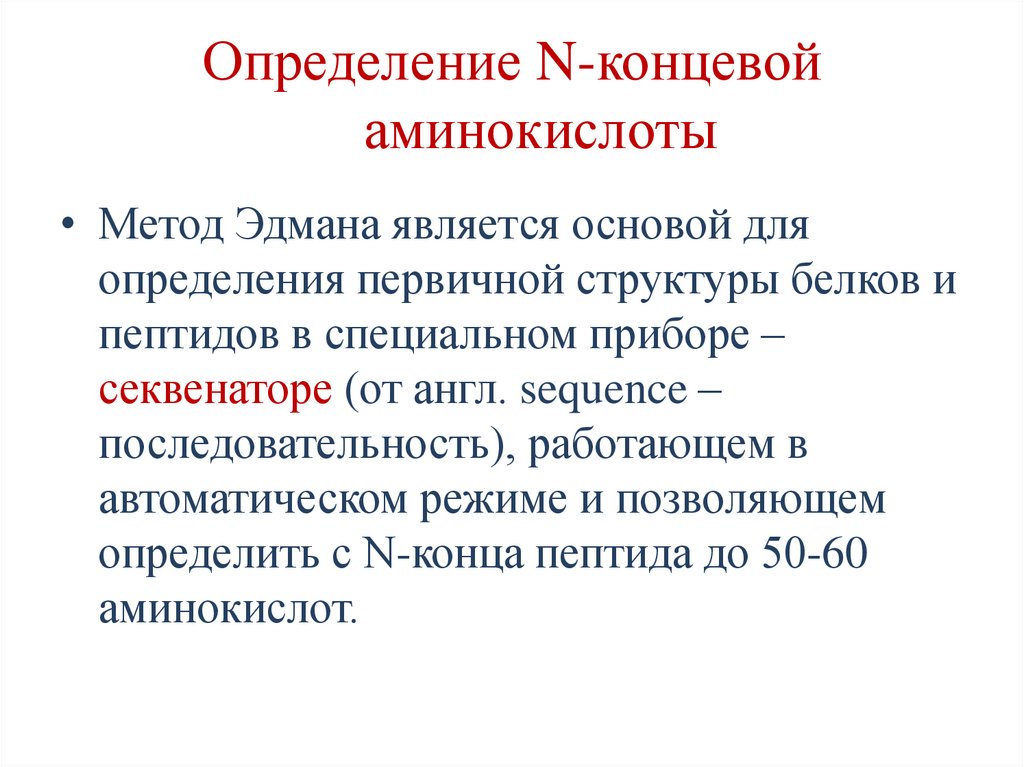 Определение N-концевой аминокислоты

• Метод Эдмана является основой для определения первичной структуры белков и пептидов в специальном приборе – секвенаторе (от англ. sequence – последовательность), работающем в автоматическом режиме и позволяющем определить с N-конца пептида до 50-60 аминокислот.